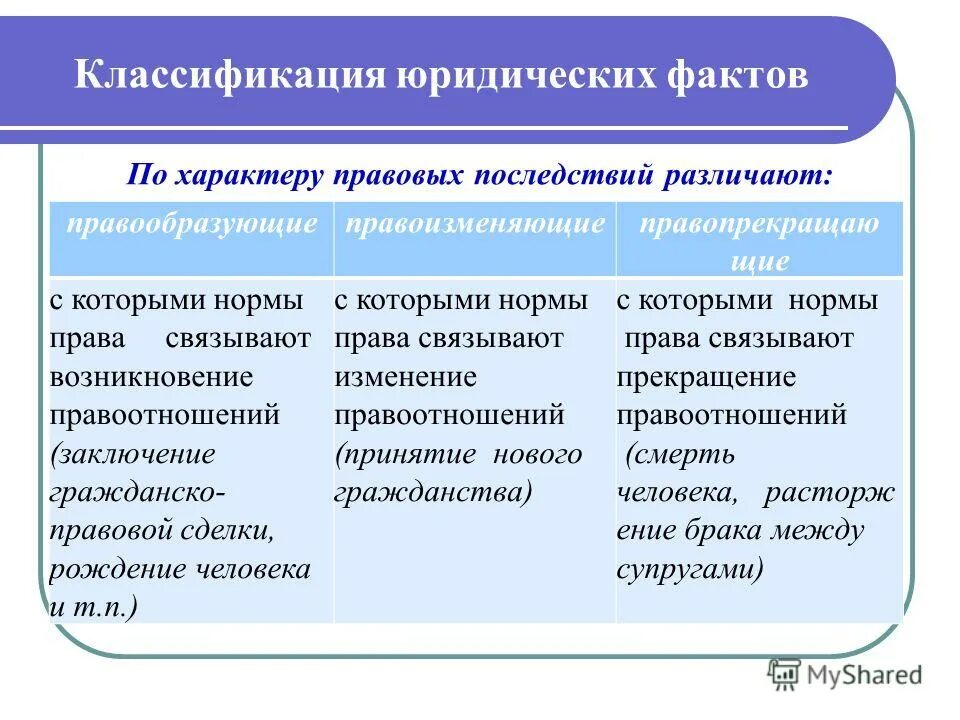 Классификация юридических фактов

По характеру правовых последствий различают:

| правообразующие | правоизменяющие | правопрекращающие |
|---|---|---|
| с которыми нормы права связывают возникновение правоотношений (заключение гражданско-правовой сделки, рождение человека и т.п.) | с которыми нормы права связывают изменение правоотношений (принятие нового гражданства) | с которыми нормы права связывают прекращение правоотношений (смерть человека, расторжение брака между супругами) |

MyShared